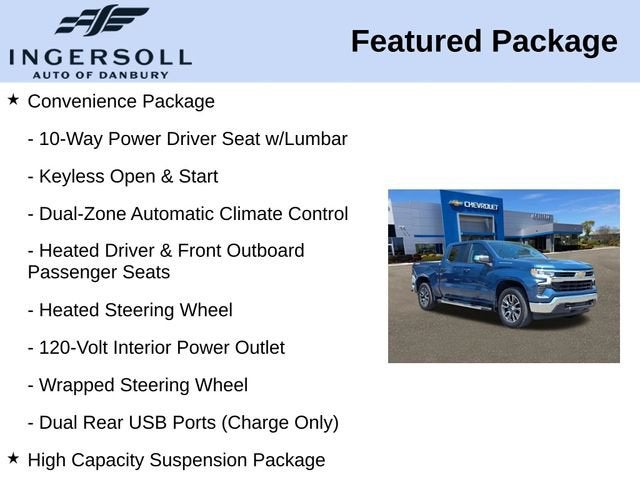 INGERSOLL
AUTO OF DANBURY

Featured Package

★ Convenience Package

- 10-Way Power Driver Seat w/Lumbar

- Keyless Open & Start

- Dual-Zone Automatic Climate Control

- Heated Driver & Front Outboard Passenger Seats

- Heated Steering Wheel

- 120-Volt Interior Power Outlet

- Wrapped Steering Wheel

- Dual Rear USB Ports (Charge Only)

★ High Capacity Suspension Package

CHEVROLET